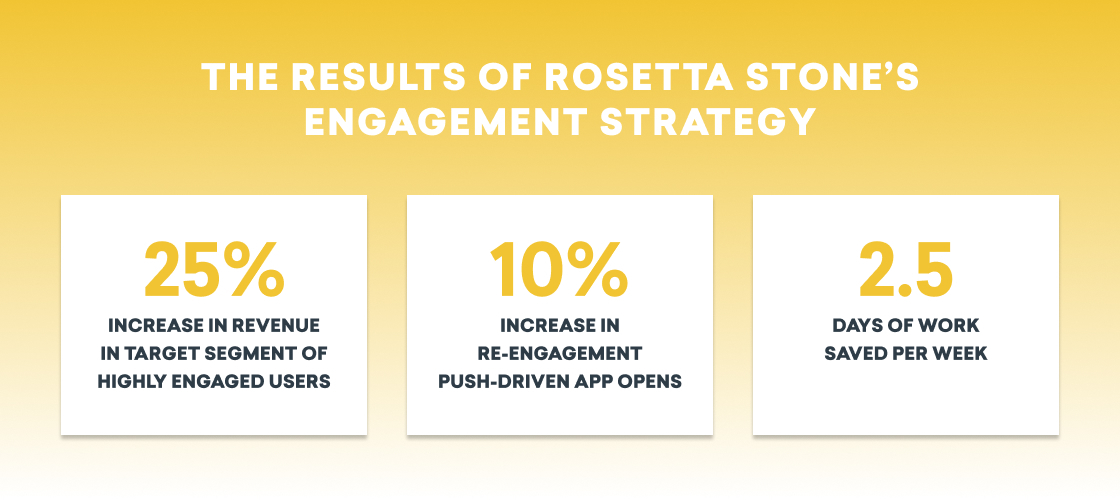 THE RESULTS OF ROSETTA STONE'S ENGAGEMENT STRATEGY

25%
INCREASE IN REVENUE IN TARGET SEGMENT OF HIGHLY ENGAGED USERS

10%
INCREASE IN RE-ENGAGEMENT PUSH-DRIVEN APP OPENS

2.5
DAYS OF WORK SAVED PER WEEK